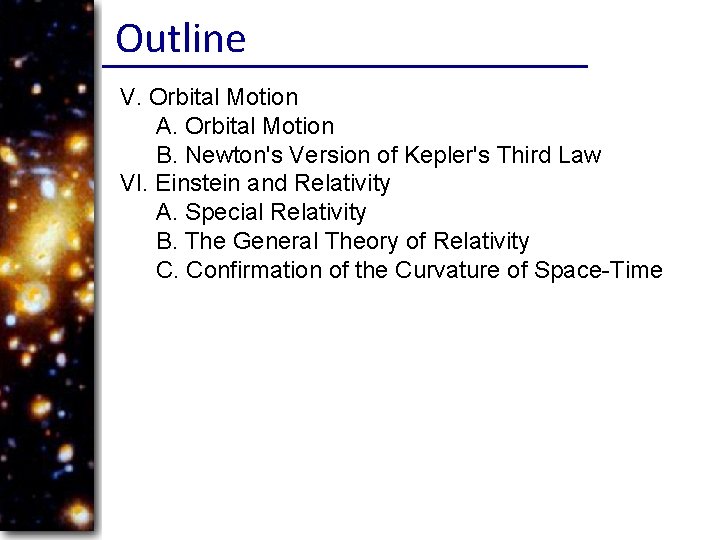 Outline

V. Orbital Motion
A. Orbital Motion
B. Newton's Version of Kepler's Third Law
VI. Einstein and Relativity
A. Special Relativity
B. The General Theory of Relativity
C. Confirmation of the Curvature of Space-Time